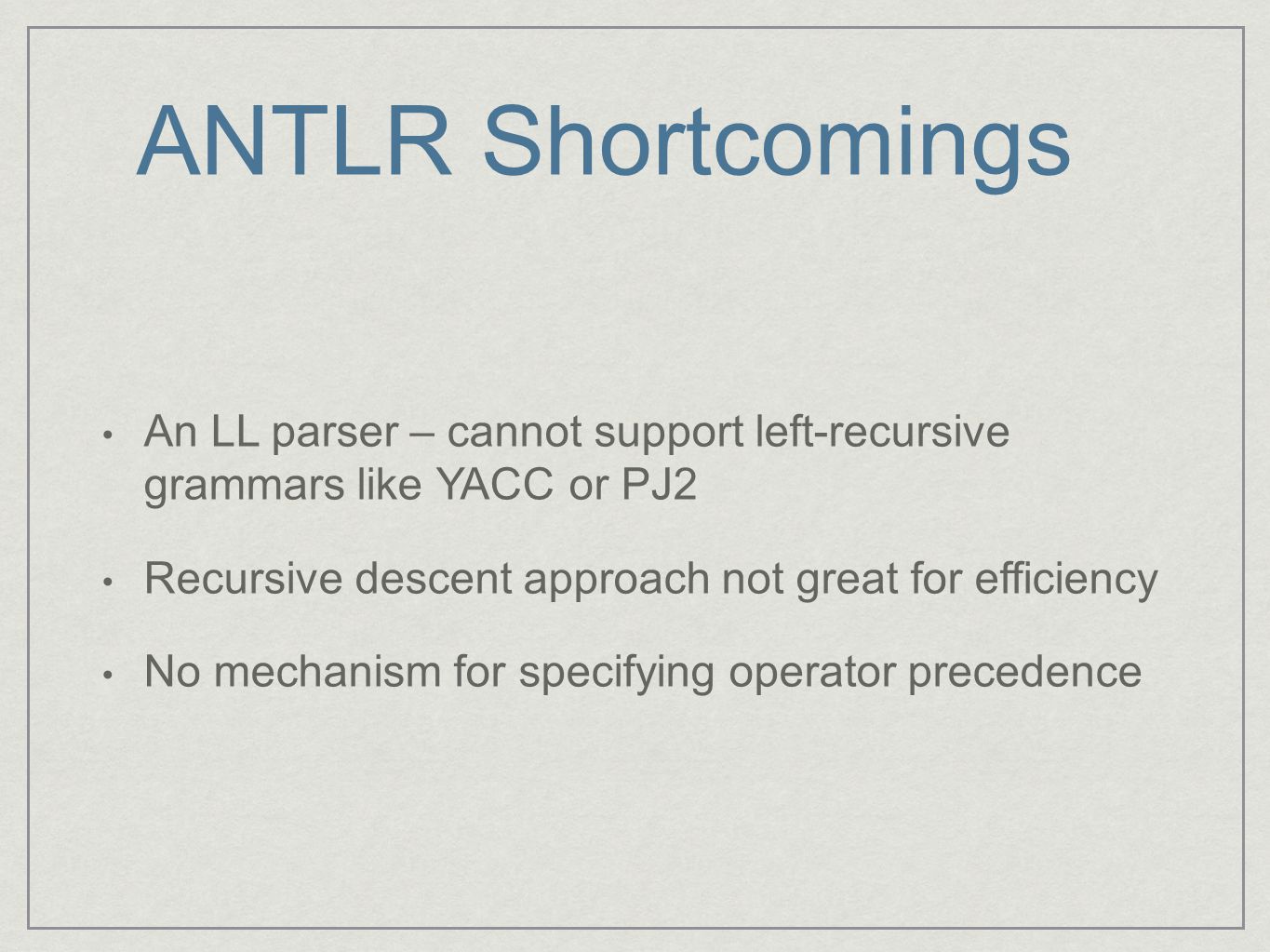 ANTLR Shortcomings

• An LL parser – cannot support left-recursive grammars like YACC or PJ2

• Recursive descent approach not great for efficiency

• No mechanism for specifying operator precedence